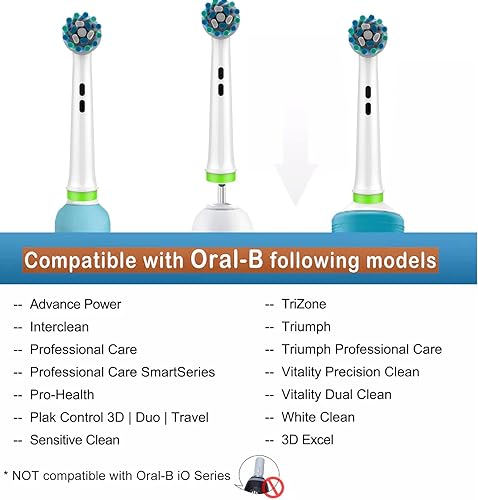 Compatible with Oral-B following models

-- Advance Power
-- Interclean
-- Professional Care
-- Professional Care SmartSeries
-- Pro-Health
-- Plak Control 3D | Duo | Travel
-- Sensitive Clean

-- TriZone
-- Triumph
-- Triumph Professional Care
-- Vitality Precision Clean
-- Vitality Dual Clean
-- White Clean
-- 3D Excel

* NOT compatible with Oral-B iO Series